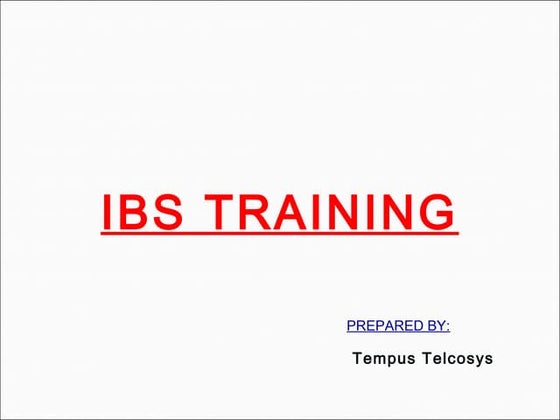 IBS TRAINING

PREPARED BY:

Tempus Telcosys